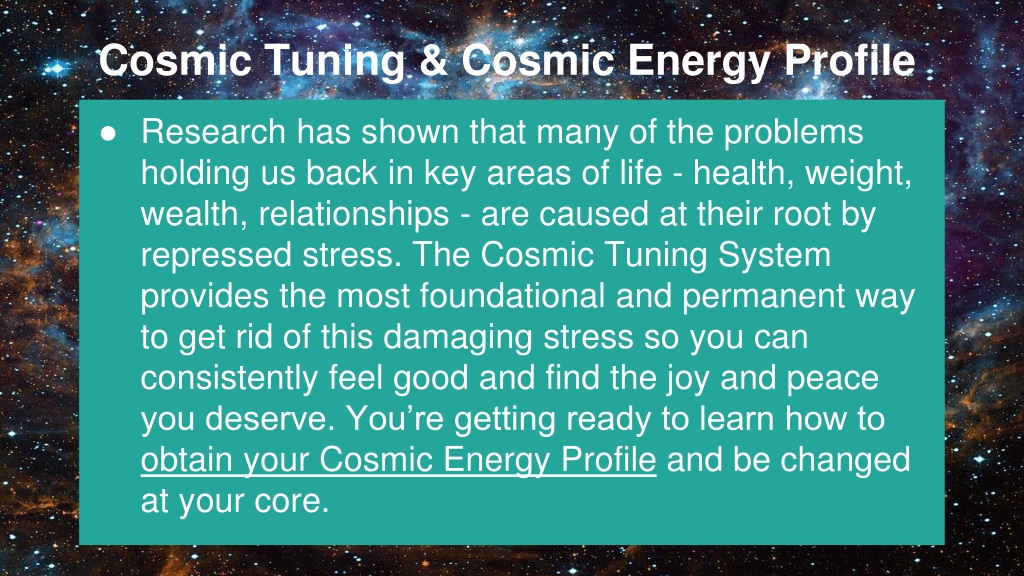 Cosmic Tuning & Cosmic Energy Profile

● Research has shown that many of the problems holding us back in key areas of life - health, weight, wealth, relationships - are caused at their root by repressed stress. The Cosmic Tuning System provides the most foundational and permanent way to get rid of this damaging stress so you can consistently feel good and find the joy and peace you deserve. You’re getting ready to learn how to obtain your Cosmic Energy Profile and be changed at your core.